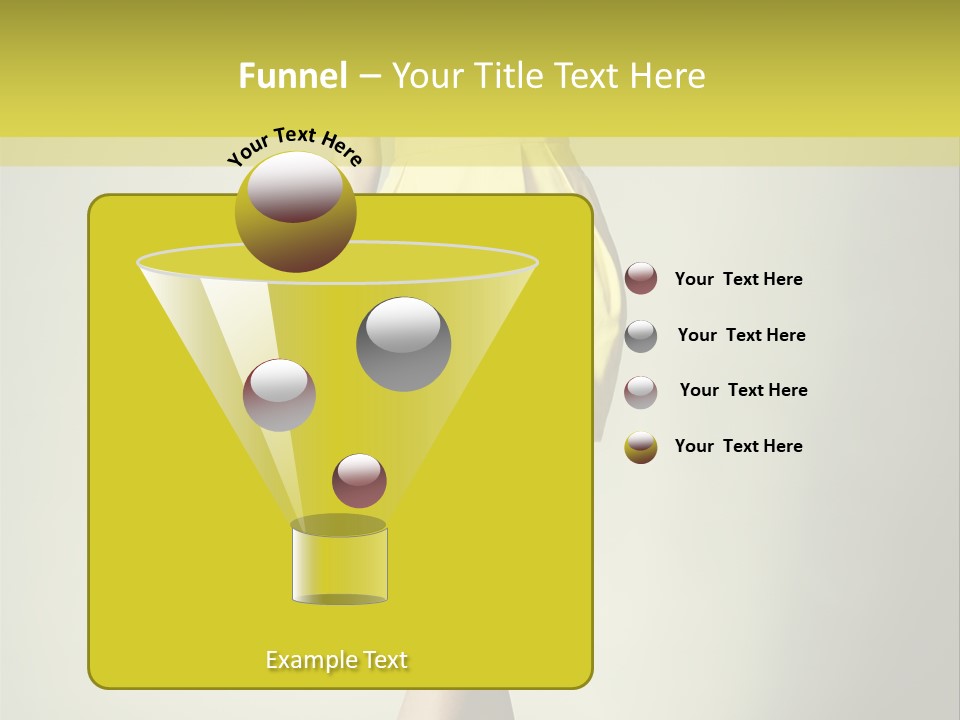 Funnel – Your Title Text Here

Your Text Here

Your Text Here

Your Text Here

Your Text Here

Your Text Here

Example Text